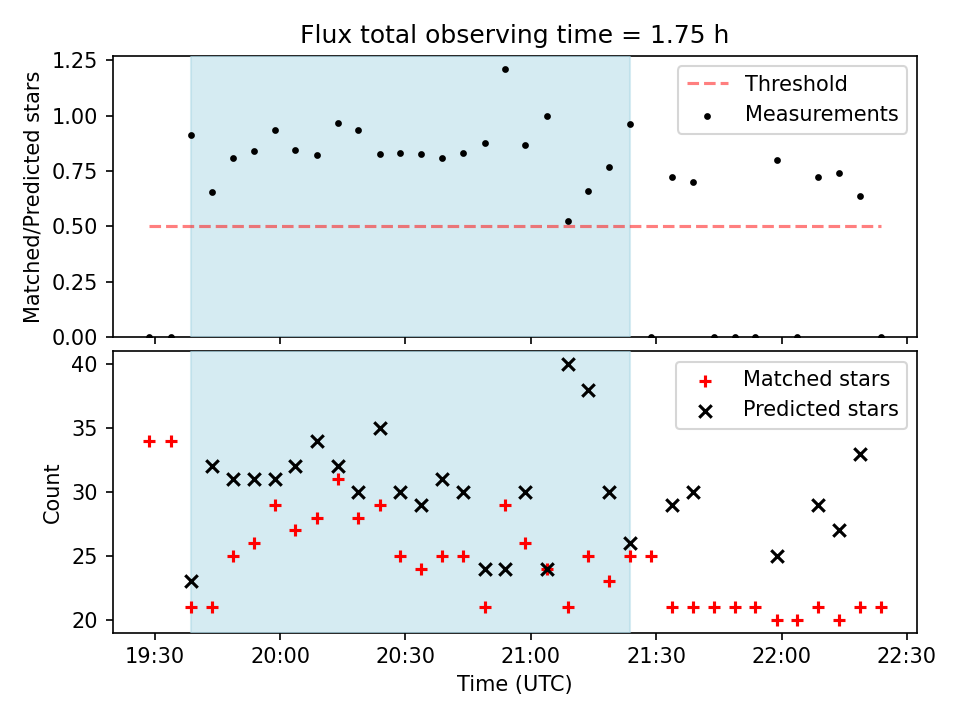 Flux total observing time = 1.75 h

Matched/Predicted stars

1.25
1.00
0.75
0.50
0.25
0.00

Threshold
Measurements

Count

40
35
30
25
20

Matched stars
Predicted stars

19:30
20:00
20:30
21:00
21:30
22:00
22:30

Time (UTC)